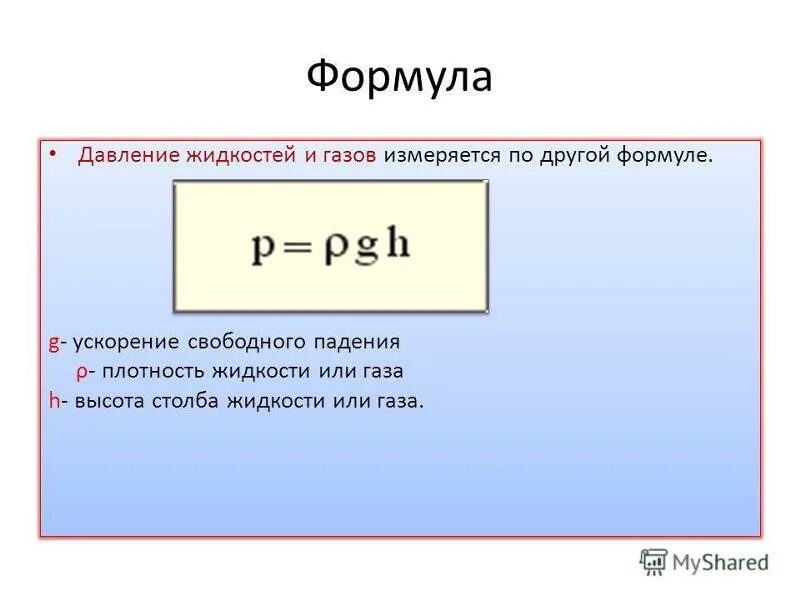 Формула

• Давление жидкостей и газов измеряется по другой формуле.

$p = \rho g h$

g- ускорение свободного падения
ρ- плотность жидкости или газа
h- высота столба жидкости или газа.

MyShared